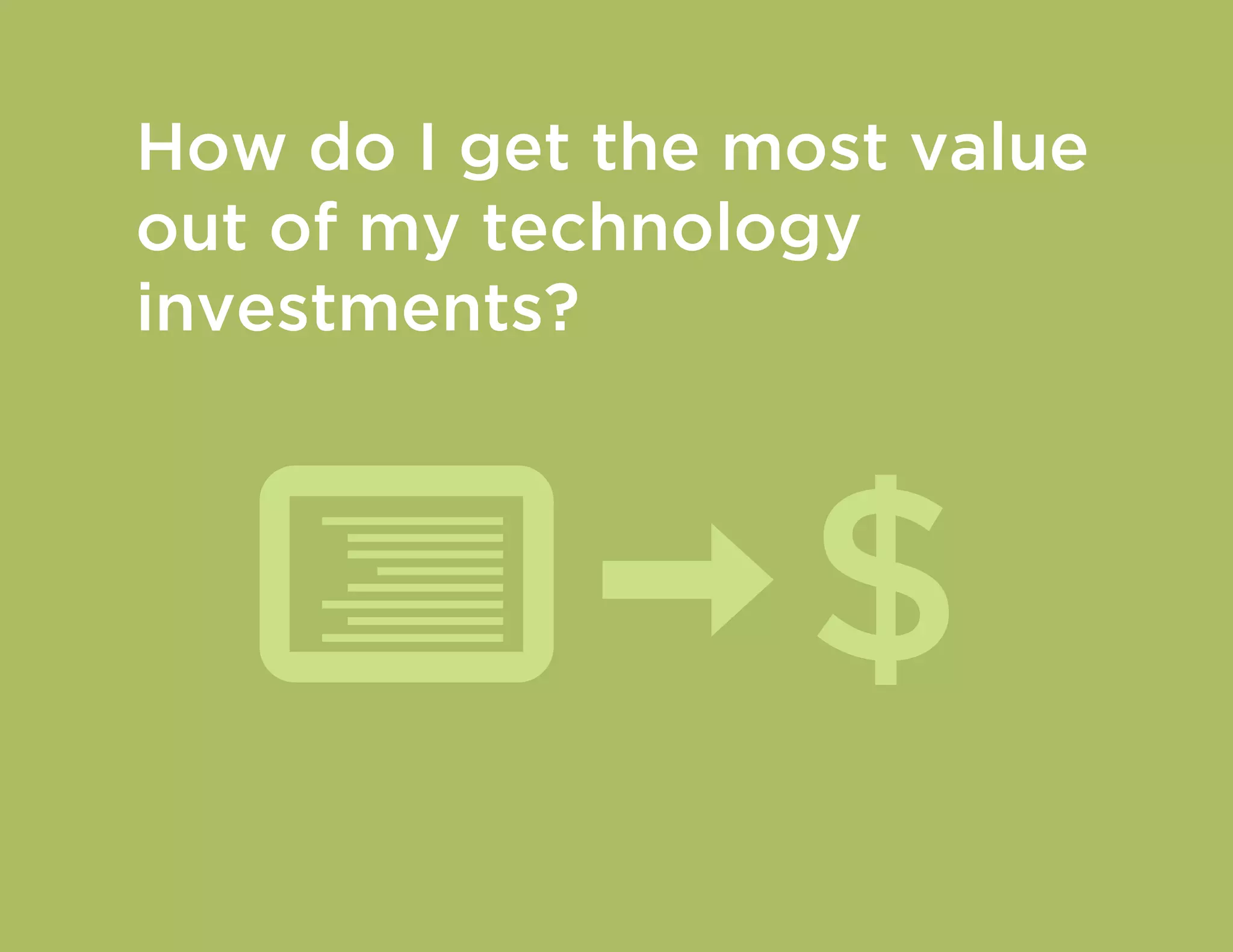 How do I get the most value out of my technology investments?

$